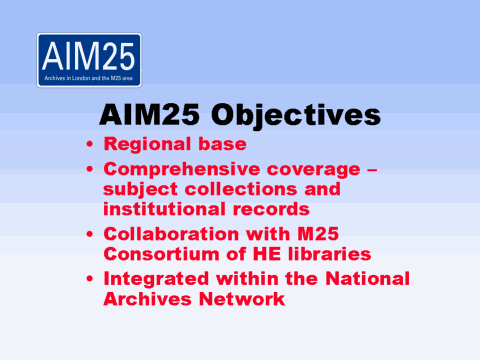 AIM25
Archives in London and the M25 area

AIM25 Objectives

• Regional base
• Comprehensive coverage – subject collections and institutional records
• Collaboration with M25 Consortium of HE libraries
• Integrated within the National Archives Network